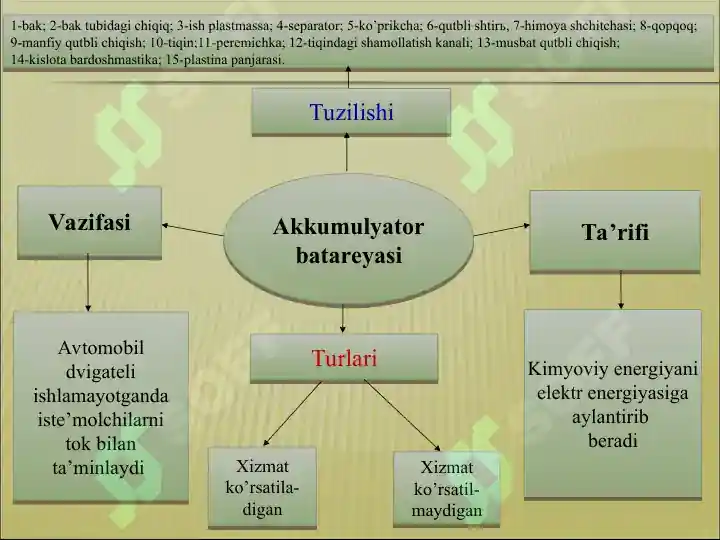 1-bak; 2-bak tubidagi chiqiq; 3-ish plastmassa; 4-separator; 5-ko'prikcha; 6-qutbli shtirь, 7-himoya shchitchasi; 8-qopqoq; 9-manfiy qutbli chiqish; 10-tiqin;11-peremichka; 12-tiqindagi shamollatish kanali; 13-musbat qutbli chiqish; 14-kislota bardoshmastika; 15-plastina panjarasi.

Tuzilishi

Vazifasi

Akkumulyator batareyasi

Ta'rifi

Avtomobil dvigateli ishlamayotganda iste'molchilarni tok bilan ta'minlaydi

Turlari

Kimyoviy energiyani elektr energiyasiga aylantirib beradi

Xizmat ko'rsatiladigan

Xizmat ko'rsatilmaydigan